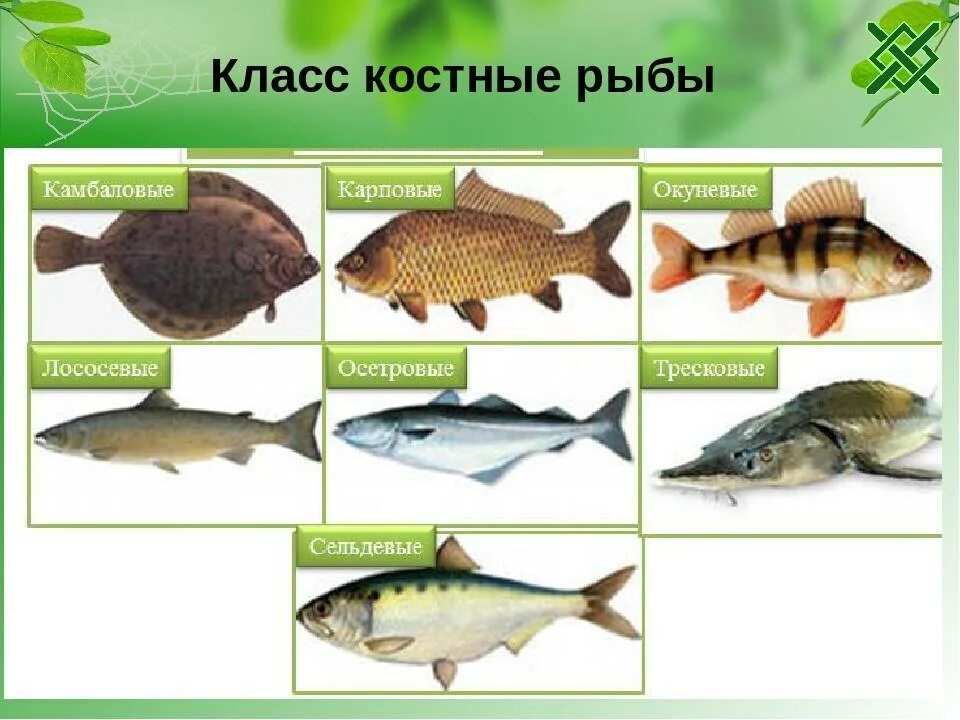 Класс костные рыбы

Камбаловые

Карповые

Окуневые

Лососевые

Осетровые

Тресковые

Сельдевые